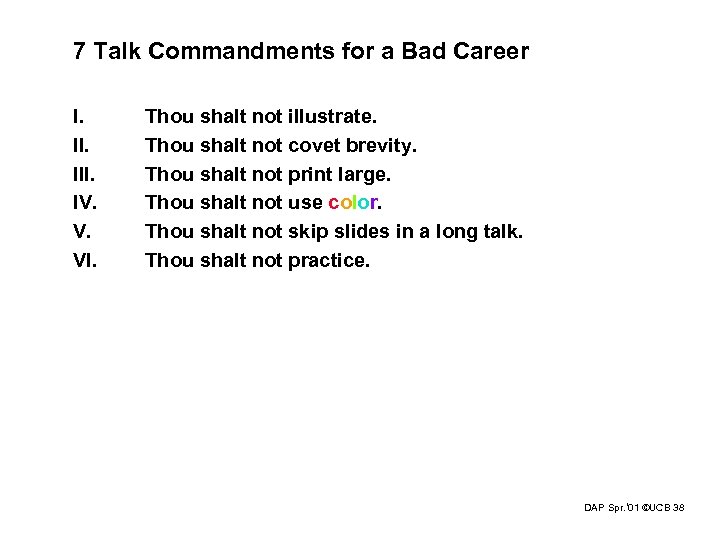 7 Talk Commandments for a Bad Career

I. Thou shalt not illustrate.
II. Thou shalt not covet brevity.
III. Thou shalt not print large.
IV. Thou shalt not use color.
V. Thou shalt not skip slides in a long talk.
VI. Thou shalt not practice.

DAP Spr.'01 ©UCB 38